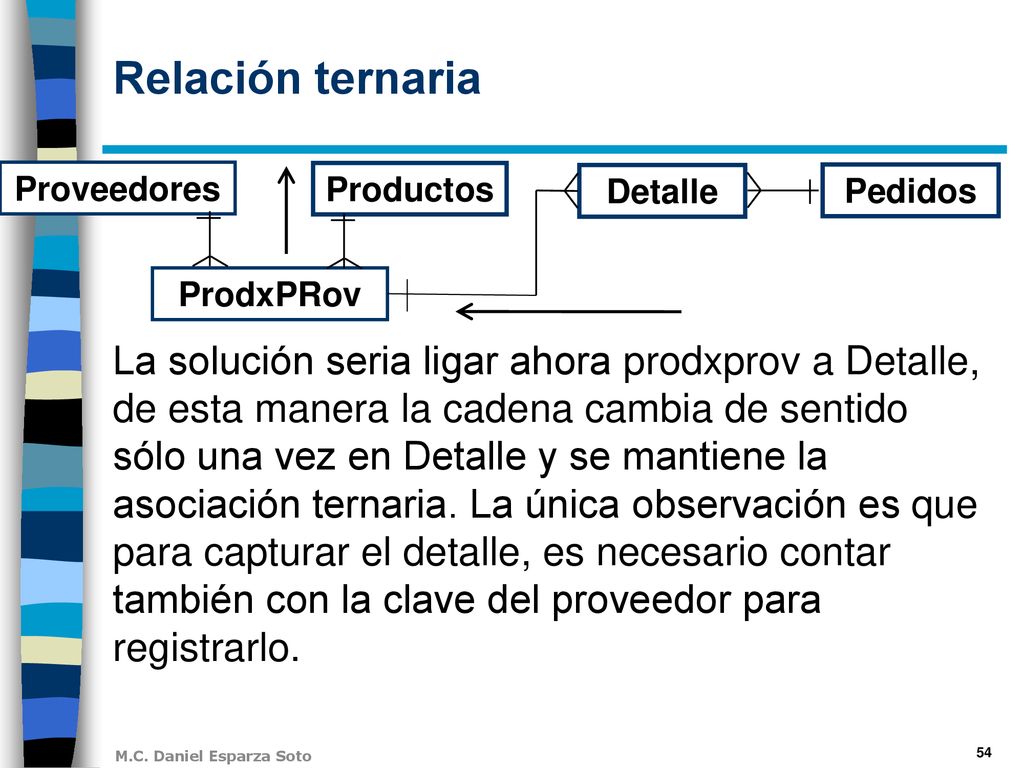 Relación ternaria

Proveedores

Productos

Detalle

Pedidos

ProdxPRov

La solución seria ligar ahora prodxprov a Detalle, de esta manera la cadena cambia de sentido sólo una vez en Detalle y se mantiene la asociación ternaria. La única observación es que para capturar el detalle, es necesario contar también con la clave del proveedor para registrarlo.

M.C. Daniel Esparza Soto

54